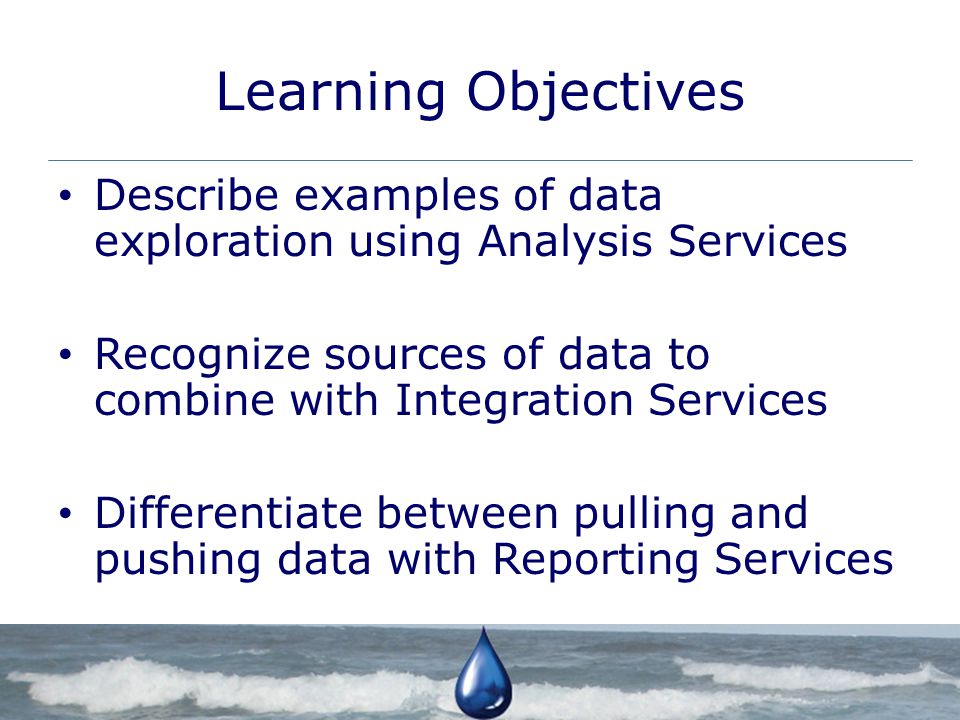 Learning Objectives

• Describe examples of data exploration using Analysis Services

• Recognize sources of data to combine with Integration Services

• Differentiate between pulling and pushing data with Reporting Services